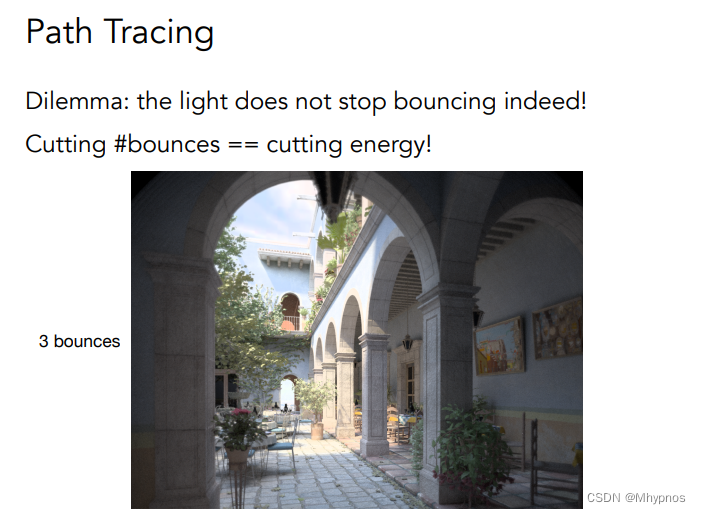 Path Tracing

Dilemma: the light does not stop bouncing indeed!

Cutting #bounces == cutting energy!

3 bounces

CSDN @Mhypnos